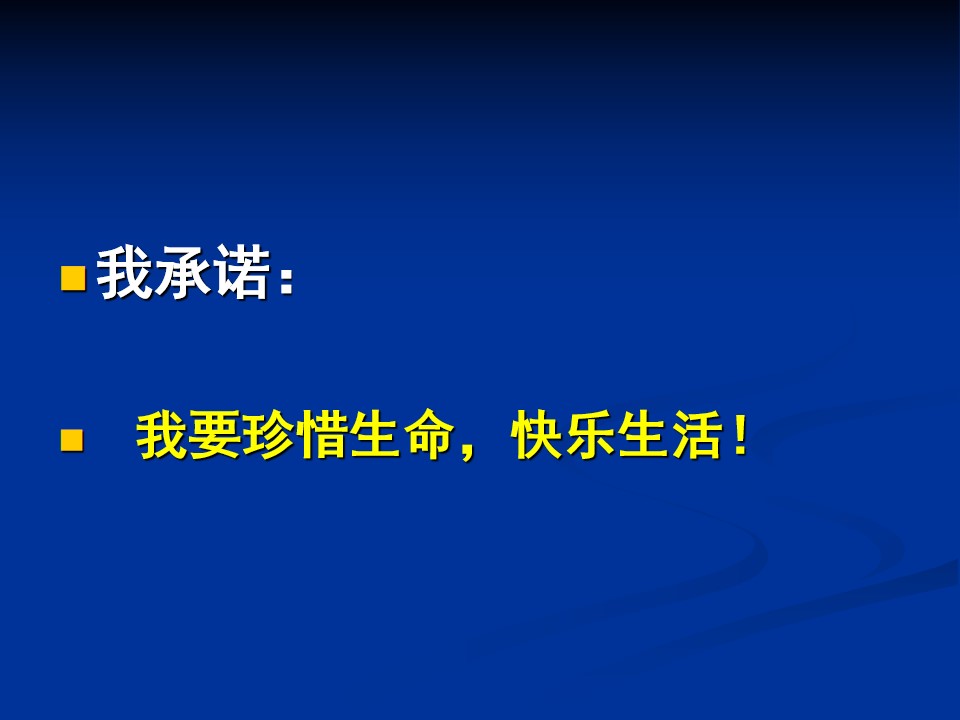 • 我承诺：

• 我要珍惜生命，快乐生活！